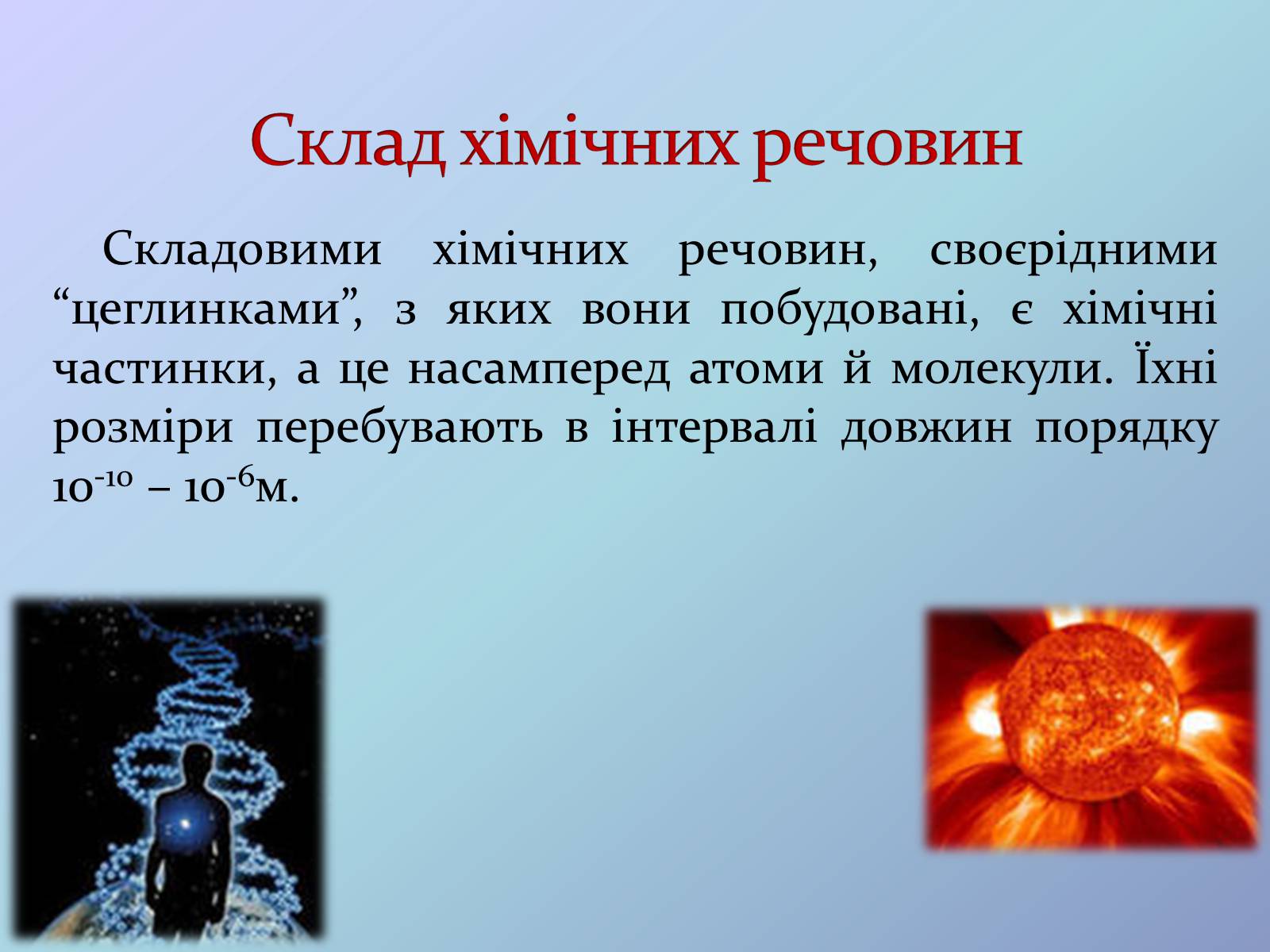 Склад хімічних речовин

Складовими хімічних речовин, своєрідними “цеглинками”, з яких вони побудовані, є хімічні частинки, а це насамперед атоми й молекули. Їхні розміри перебувають в інтервалі довжин порядку $10^{-10}$ – $10^{-6}$м.